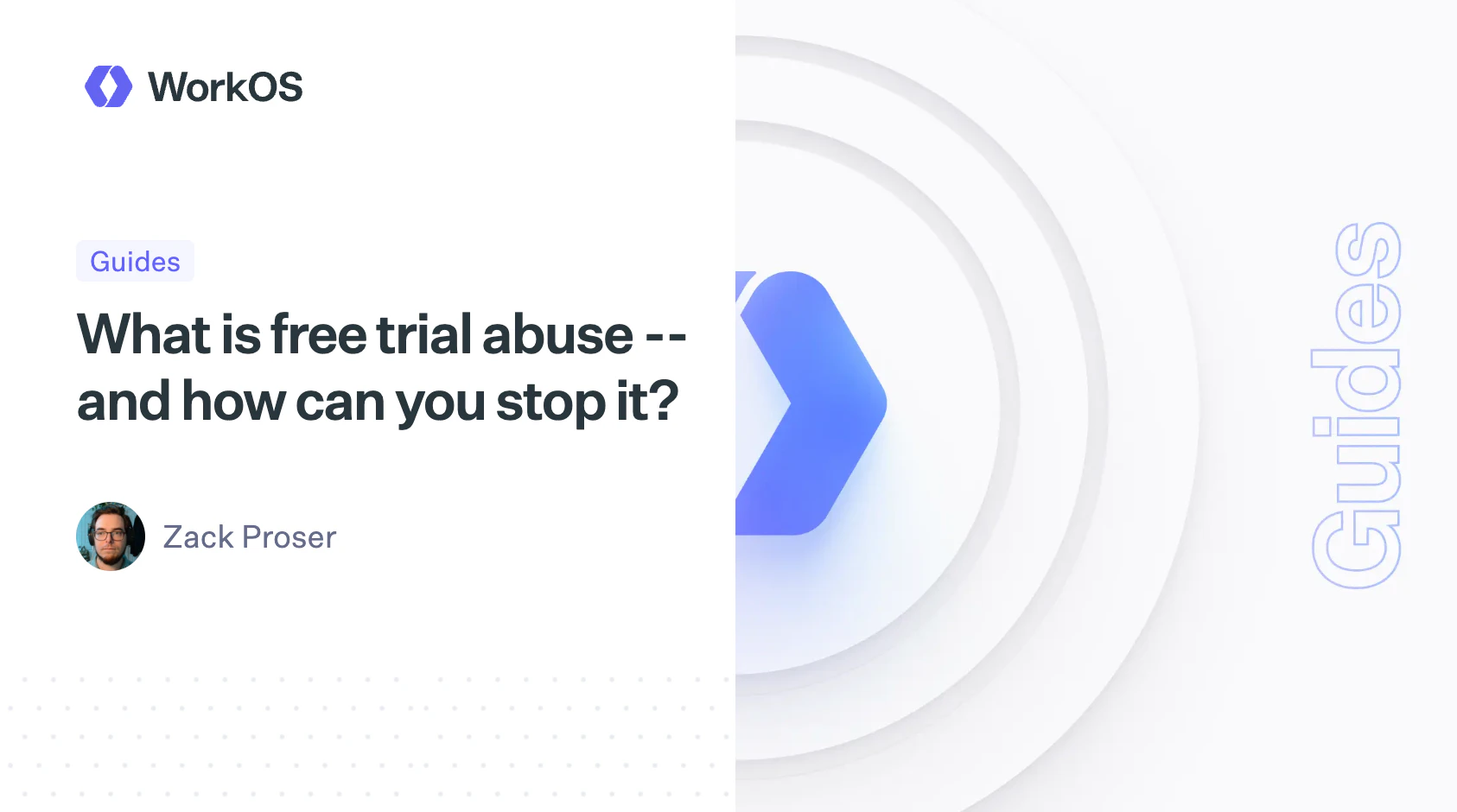 WorkOS

Guides

What is free trial abuse -- and how can you stop it?

Zack Proser

Guides